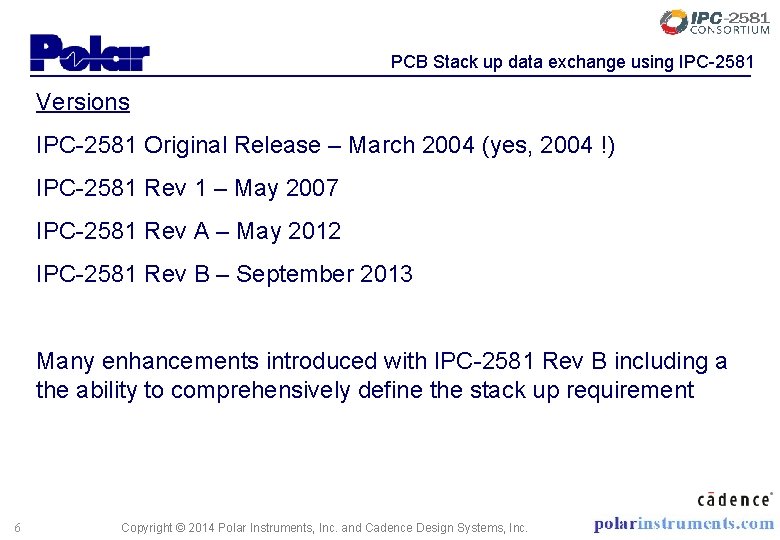 IPC-2581 CONSORTIUM

Polar

PCB Stack up data exchange using IPC-2581

Versions

IPC-2581 Original Release – March 2004 (yes, 2004 !)

IPC-2581 Rev 1 – May 2007

IPC-2581 Rev A – May 2012

IPC-2581 Rev B – September 2013

Many enhancements introduced with IPC-2581 Rev B including a the ability to comprehensively define the stack up requirement

cādence

6 Copyright © 2014 Polar Instruments, Inc. and Cadence Design Systems, Inc.

polarinstruments.com